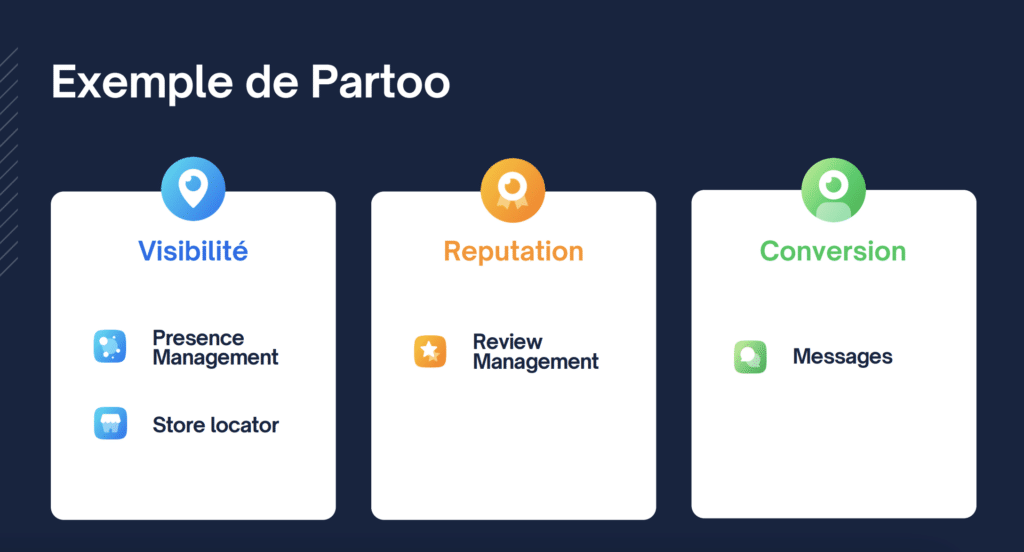 Exemple de Partoo

Visibilité

Presence Management

Store locator

Reputation

Review Management

Conversion

Messages